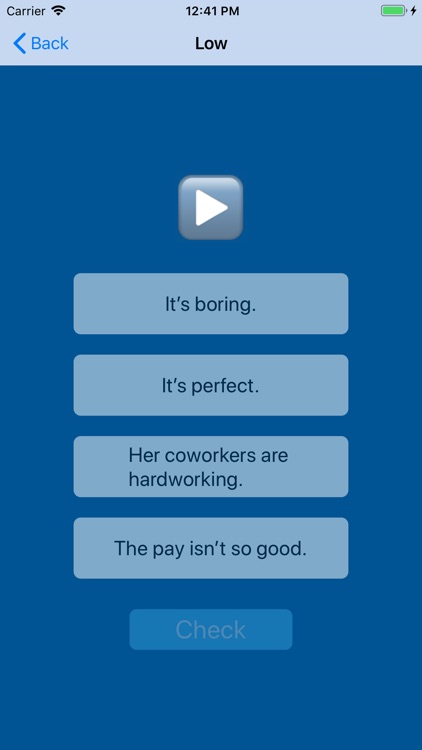 Carrier 12:41 PM

Back Low

It's boring.

It's perfect.

Her coworkers are hardworking.

The pay isn't so good.

Check